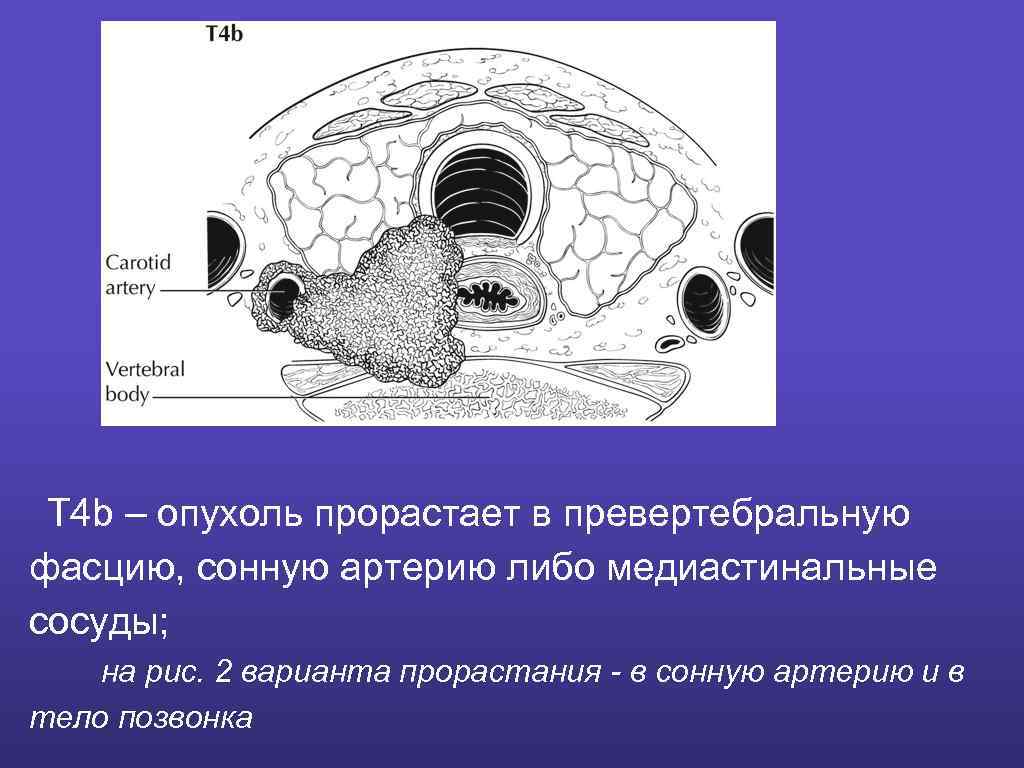 T4b

Carotid artery

Vertebral body

T4b – опухоль прорастает в превертебральную фасцию, сонную артерию либо медиастинальные сосуды;

на рис. 2 варианта прорастания - в сонную артерию и в тело позвонка